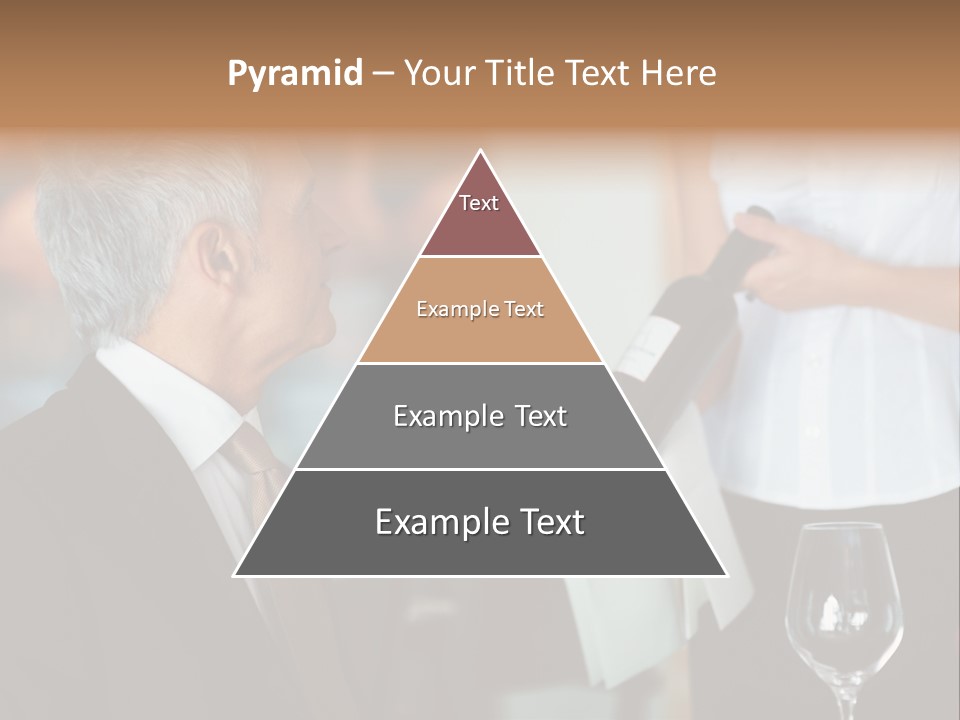 Pyramid – Your Title Text Here

Text

Example Text

Example Text

Example Text